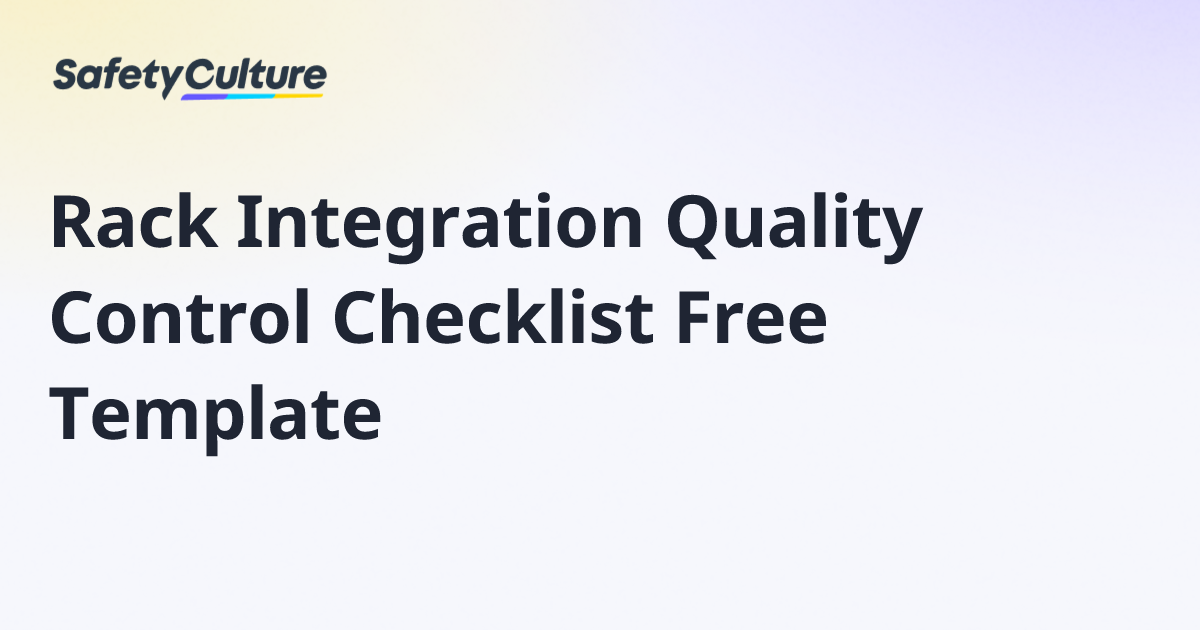 SafetyCulture

Rack Integration Quality Control Checklist Free Template